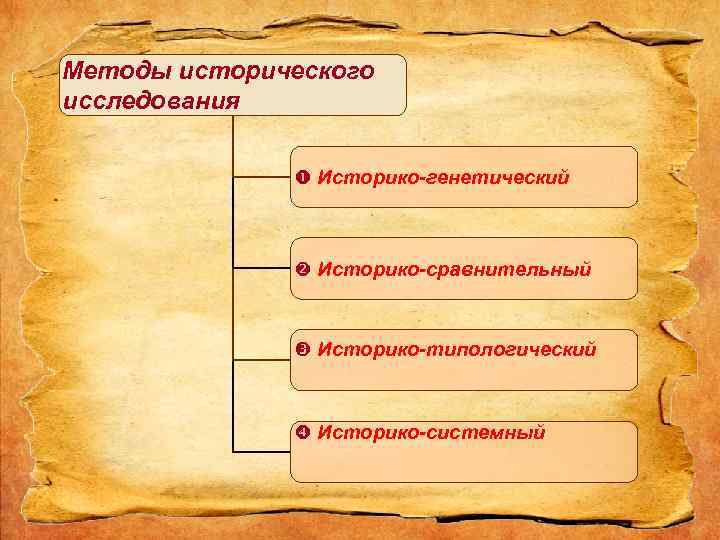 Методы исторического исследования

❶ Историко-генетический

❷ Историко-сравнительный

❸ Историко-типологический

❹ Историко-системный